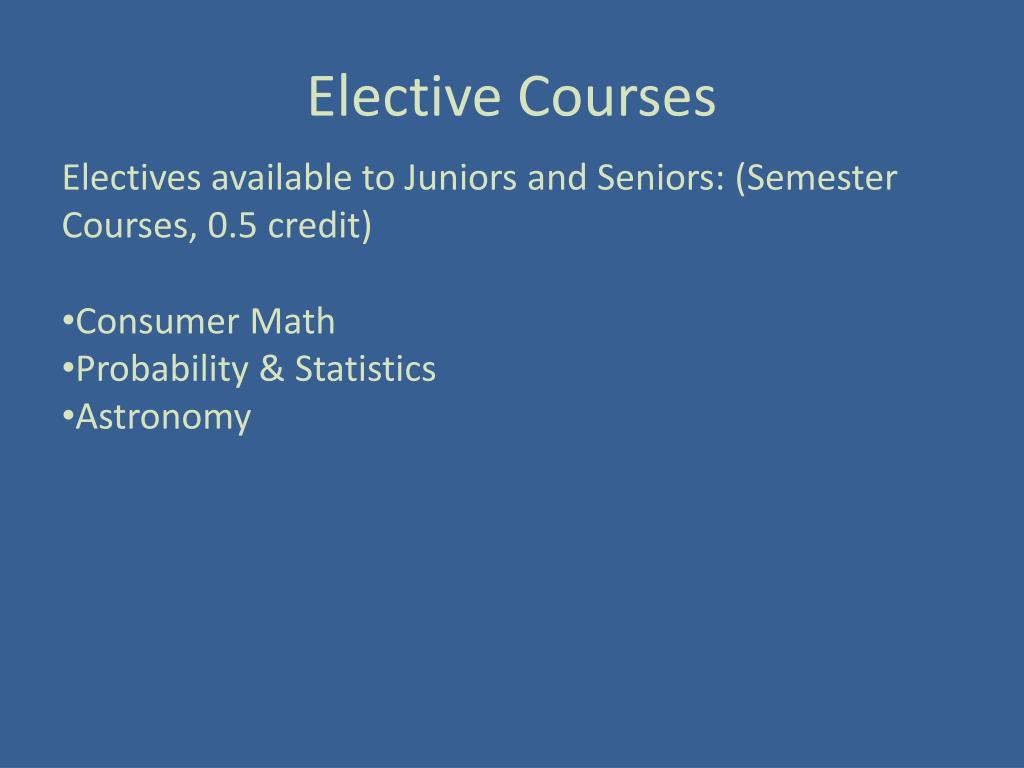 Elective Courses

Electives available to Juniors and Seniors: (Semester Courses, 0.5 credit)

•Consumer Math
•Probability & Statistics
•Astronomy